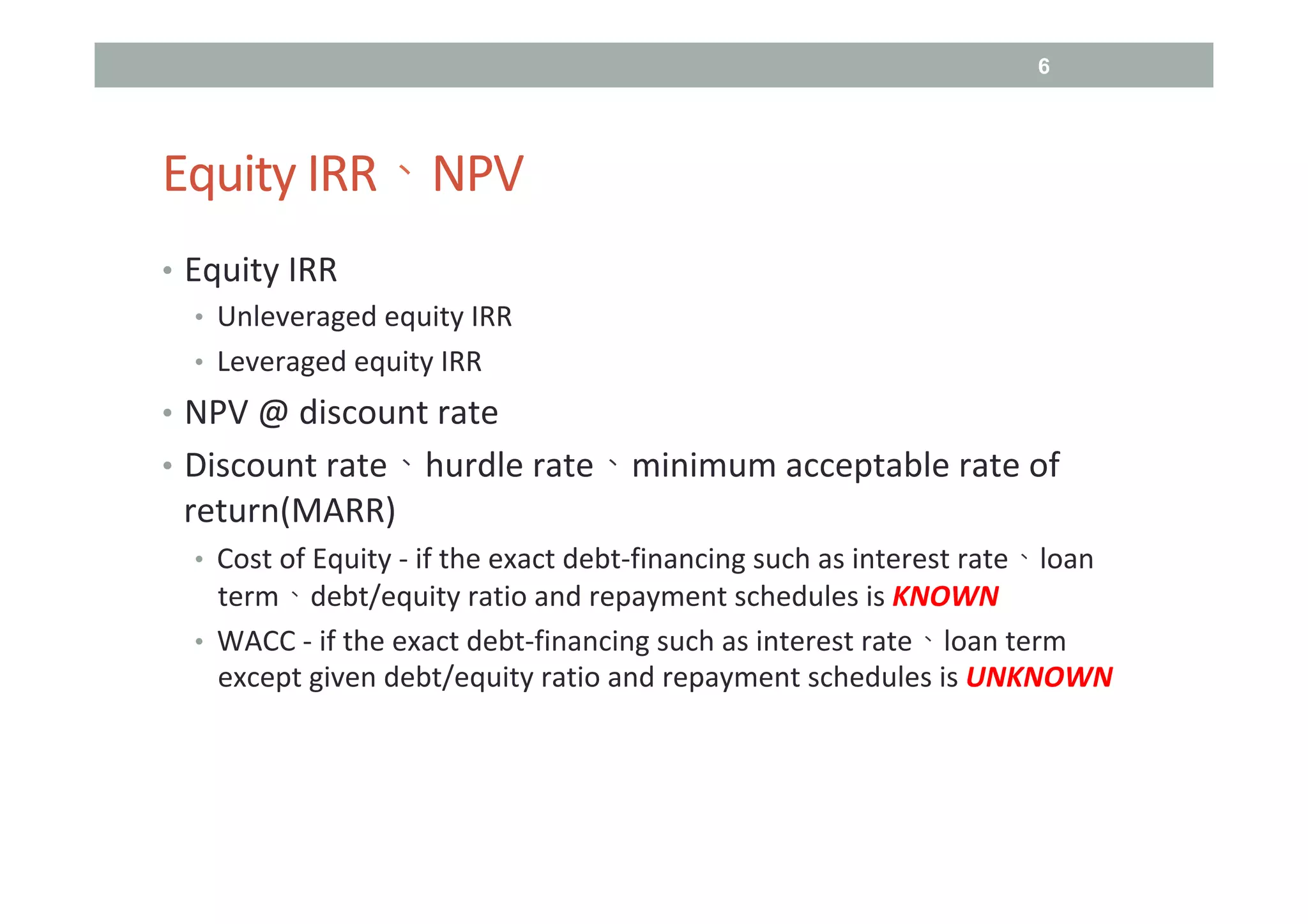 6

Equity IRR、NPV

• Equity IRR
  • Unleveraged equity IRR
  • Leveraged equity IRR
• NPV @ discount rate
• Discount rate、hurdle rate、minimum acceptable rate of return(MARR)
  • Cost of Equity - if the exact debt-financing such as interest rate、loan term、debt/equity ratio and repayment schedules is KNOWN
  • WACC - if the exact debt-financing such as interest rate、loan term except given debt/equity ratio and repayment schedules is UNKNOWN